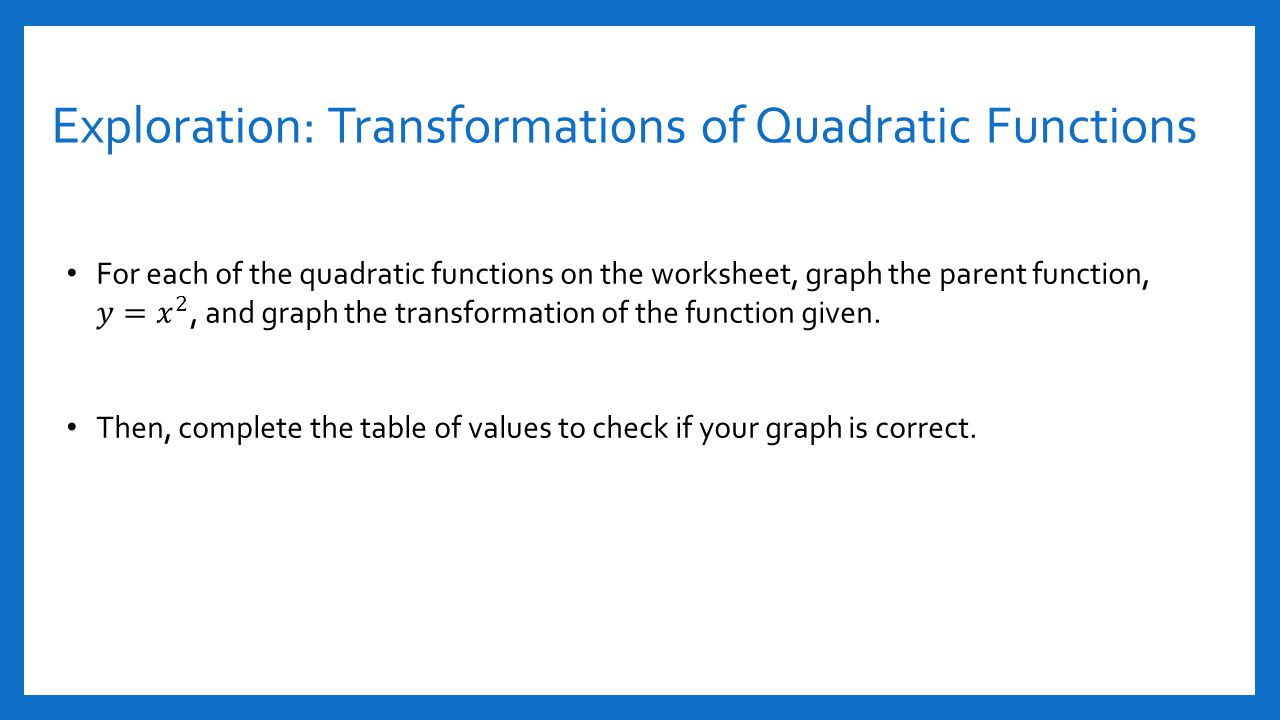 Exploration: Transformations of Quadratic Functions

• For each of the quadratic functions on the worksheet, graph the parent function, $y = x^2$, and graph the transformation of the function given.

• Then, complete the table of values to check if your graph is correct.